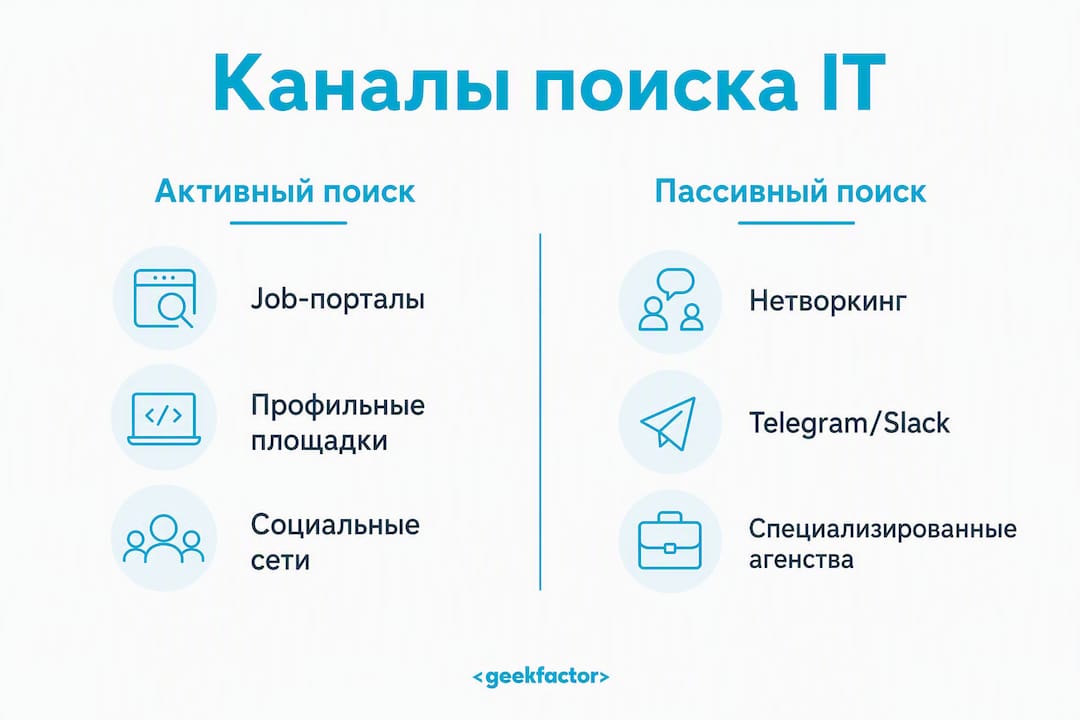 Каналы поиска IT

Активный поиск

Job-порталы

Профильные площадки

Социальные сети

Пассивный поиск

Нетворкинг

Telegram/Slack

Специализированные агенства

<geekfactor>